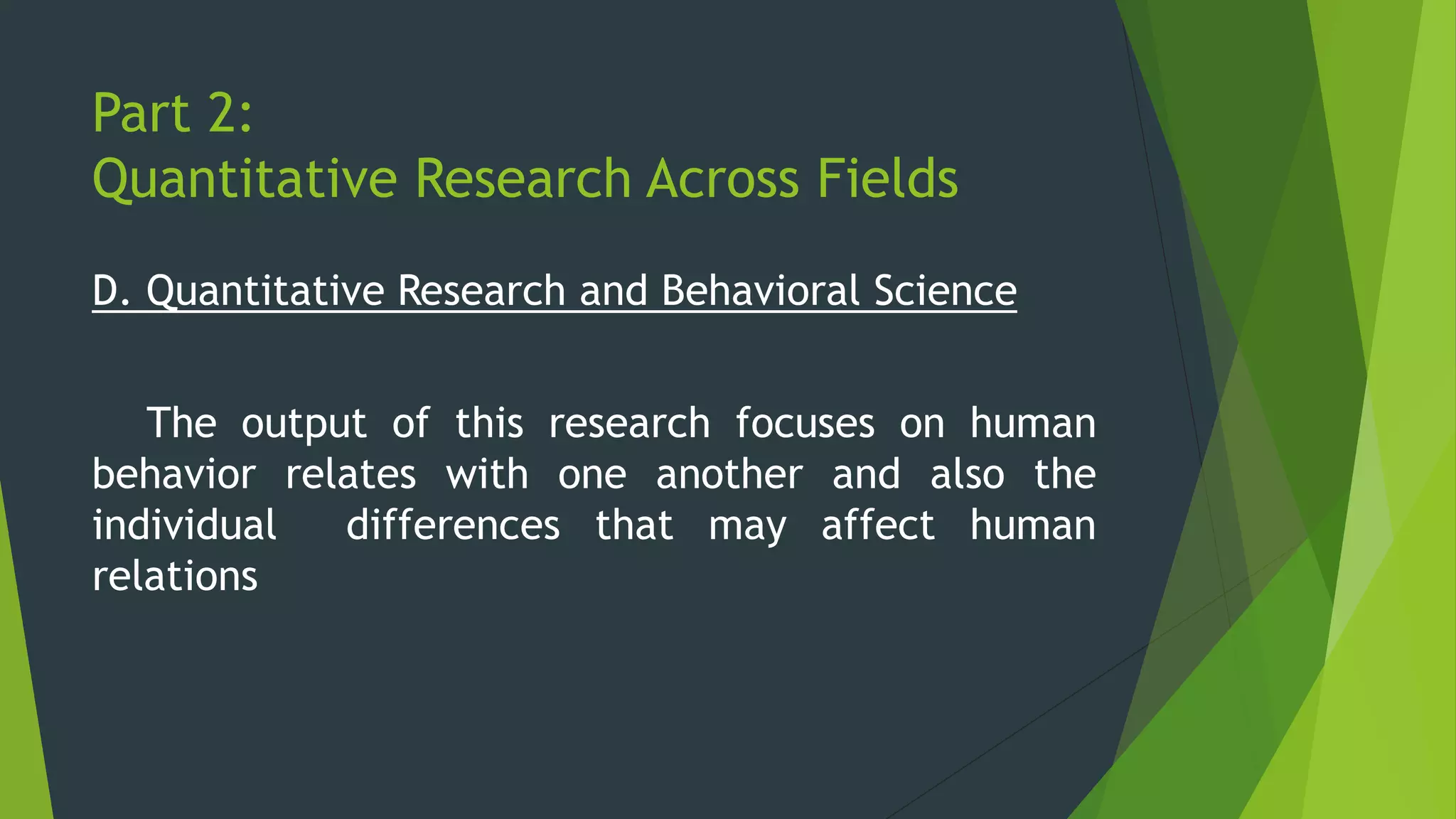 Part 2:
Quantitative Research Across Fields

D. Quantitative Research and Behavioral Science

The output of this research focuses on human behavior relates with one another and also the individual differences that may affect human relations